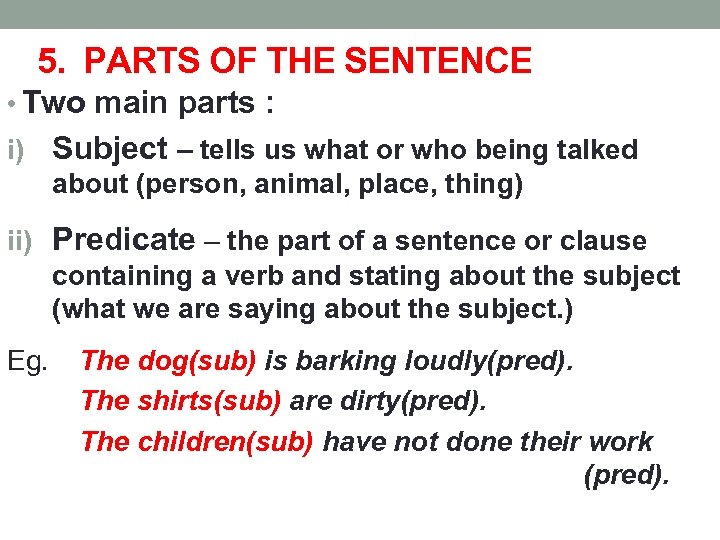 5. PARTS OF THE SENTENCE

• Two main parts :

i) Subject – tells us what or who being talked about (person, animal, place, thing)

ii) Predicate – the part of a sentence or clause containing a verb and stating about the subject (what we are saying about the subject.)

Eg. The dog(sub) is barking loudly(pred).
The shirts(sub) are dirty(pred).
The children(sub) have not done their work (pred).